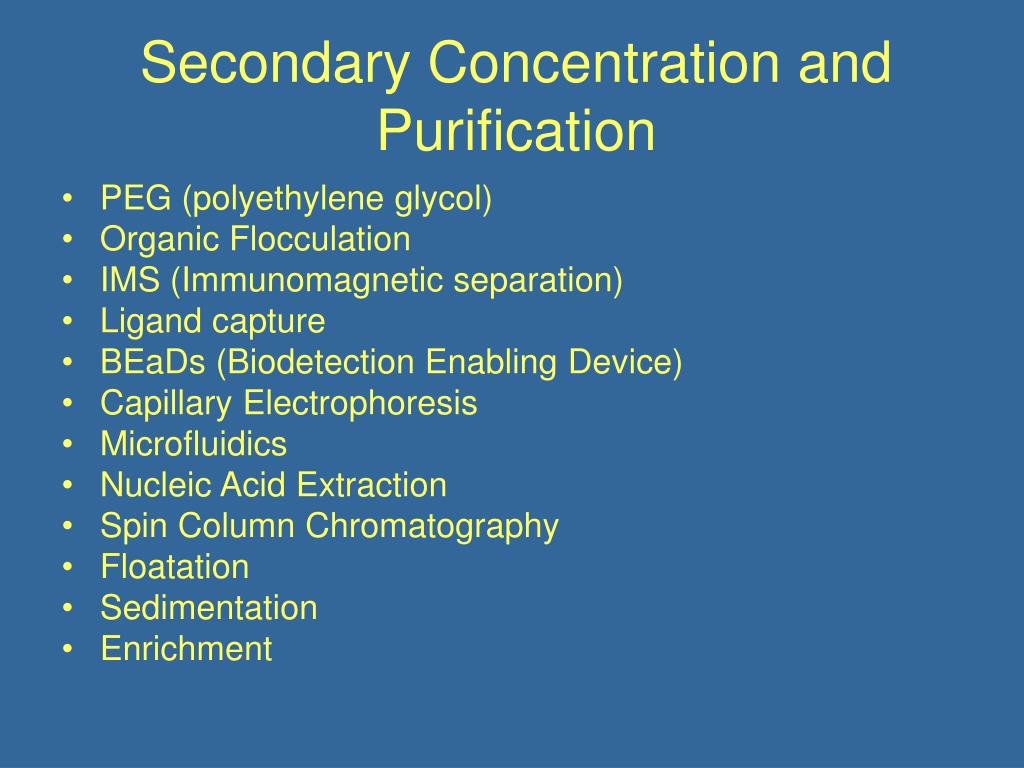 Secondary Concentration and Purification

• PEG (polyethylene glycol)
• Organic Flocculation
• IMS (Immunomagnetic separation)
• Ligand capture
• BEaDs (Biodetection Enabling Device)
• Capillary Electrophoresis
• Microfluidics
• Nucleic Acid Extraction
• Spin Column Chromatography
• Floatation
• Sedimentation
• Enrichment